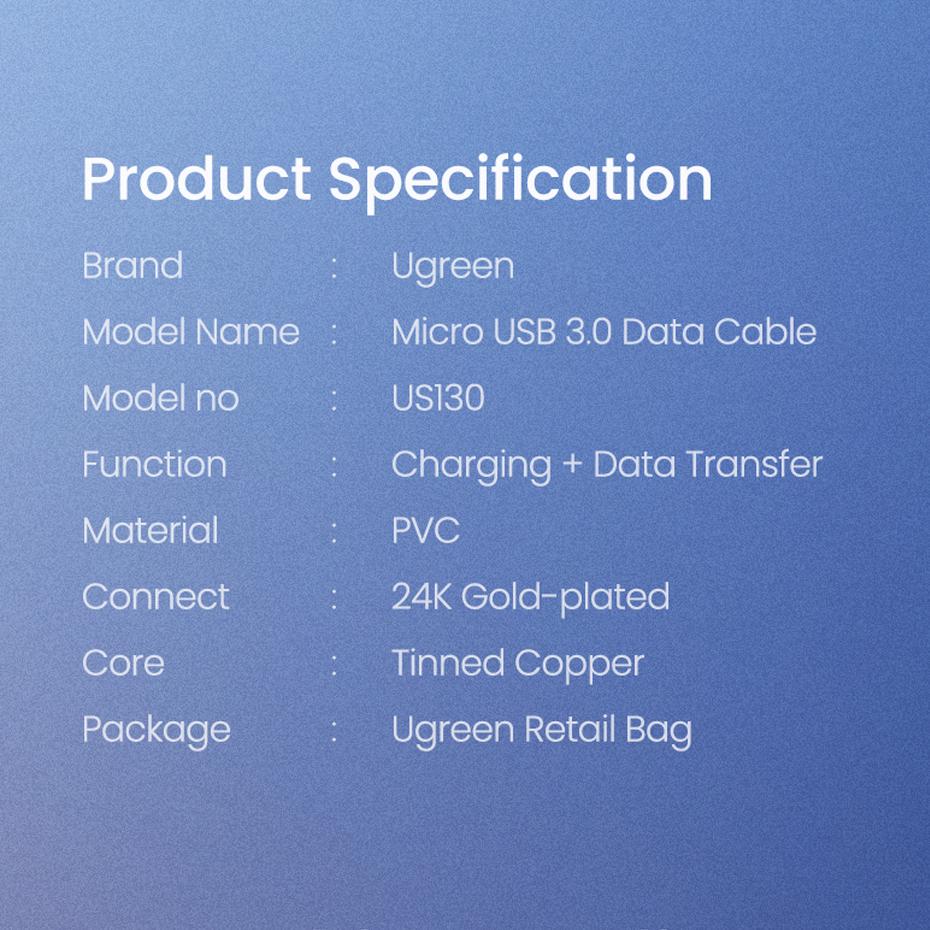 Product Specification

Brand : Ugreen
Model Name : Micro USB 3.0 Data Cable
Model no : US130
Function : Charging + Data Transfer
Material : PVC
Connect : 24K Gold-plated
Core : Tinned Copper
Package : Ugreen Retail Bag